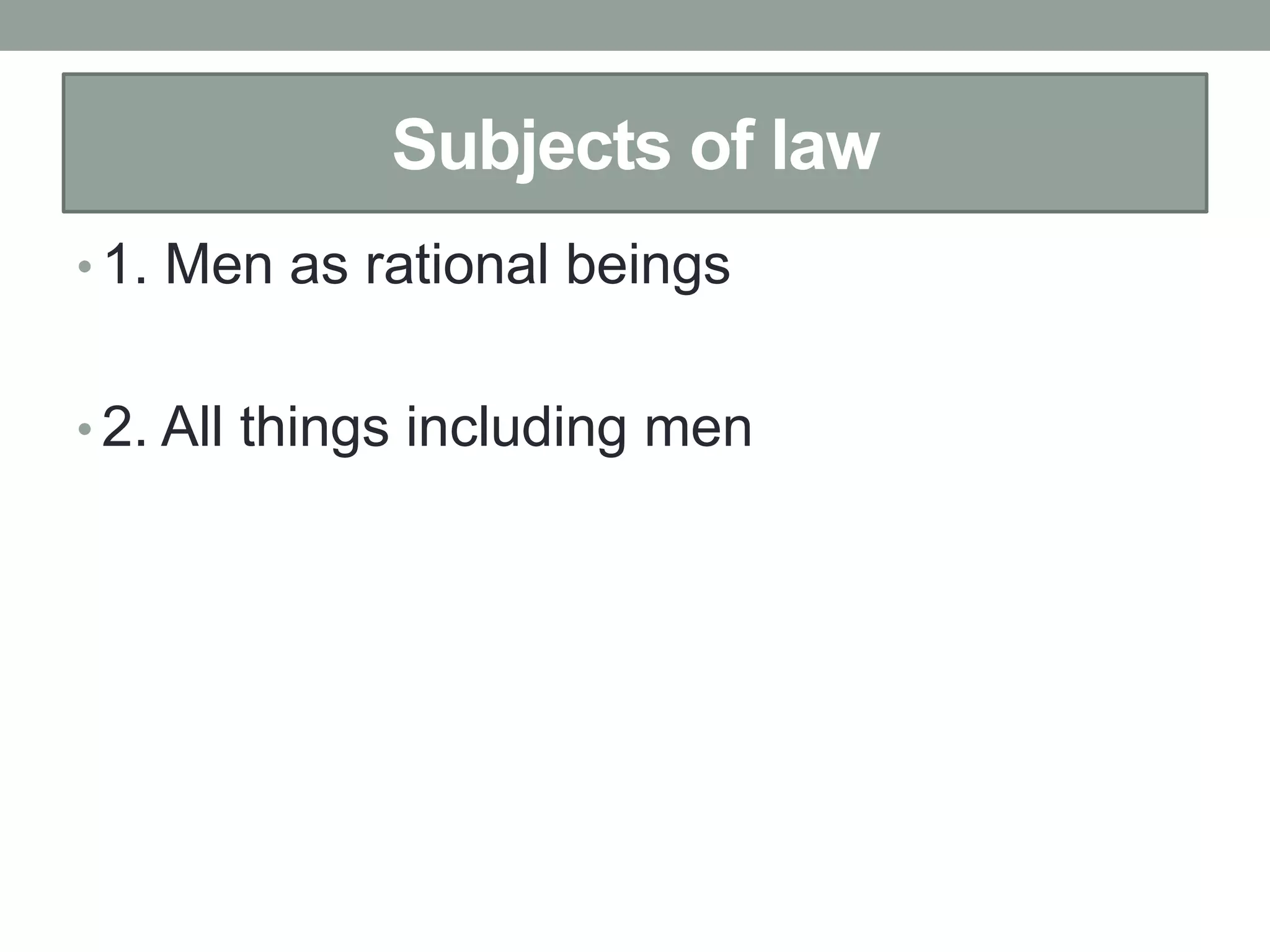 Subjects of law

• 1. Men as rational beings

• 2. All things including men